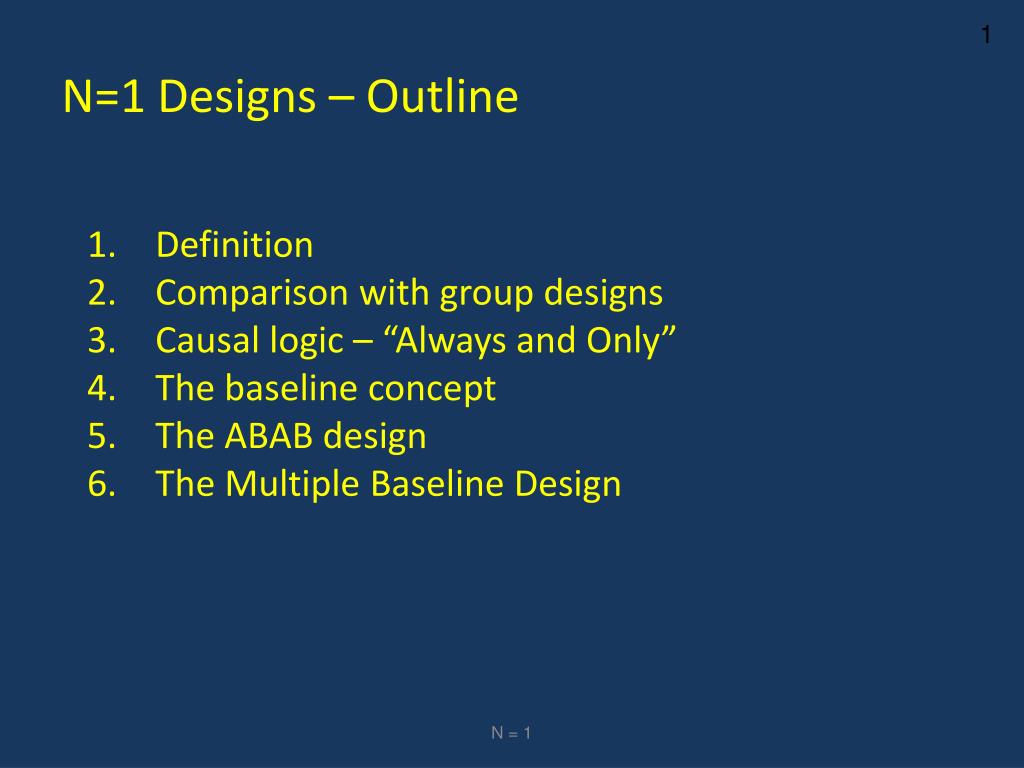 1

N=1 Designs – Outline

1. Definition
2. Comparison with group designs
3. Causal logic – “Always and Only”
4. The baseline concept
5. The ABAB design
6. The Multiple Baseline Design

N = 1